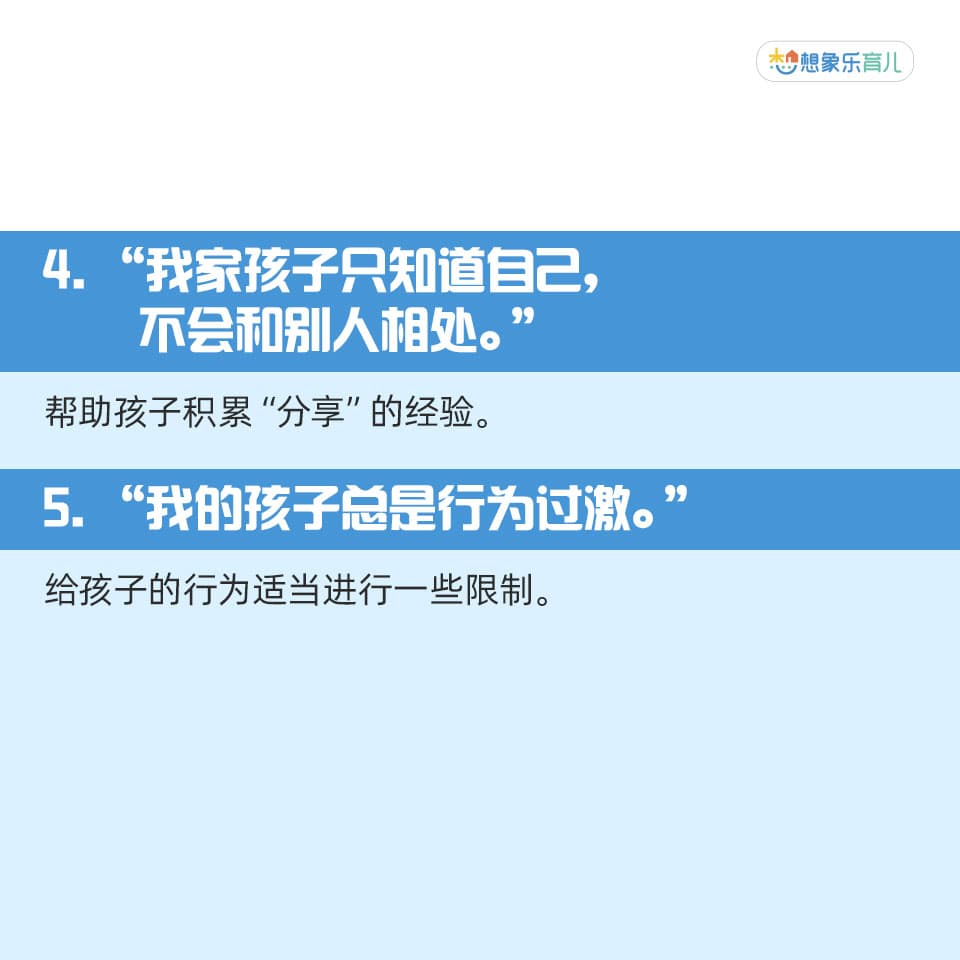 想象乐育儿

4. “我家孩子只知道自己，不会和别人相处。”

帮助孩子积累“分享”的经验。

5. “我的孩子总是行为过激。”

给孩子的行为适当进行一些限制。